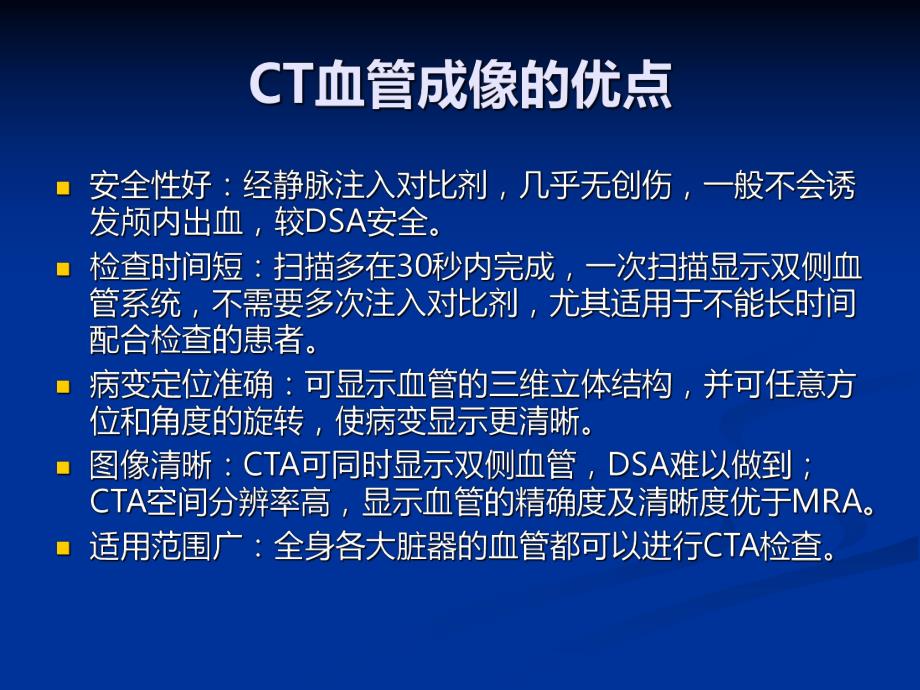 CT血管成像的优点

- 安全性好：经静脉注入对比剂，几乎无创伤，一般不会诱发颅内出血，较DSA安全。
- 检查时间短：扫描多在30秒内完成，一次扫描显示双侧血管系统，不需要多次注入对比剂，尤其适用于不能长时间配合检查的患者。
- 病变定位准确：可显示血管的三维立体结构，并可任意方位和角度的旋转，使病变显示更清晰。
- 图像清晰：CTA可同时显示双侧血管，DSA难以做到；CTA空间分辨率高，显示血管的精确度及清晰度优于MRA。
- 适用范围广：全身各大脏器的血管都可以进行CTA检查。